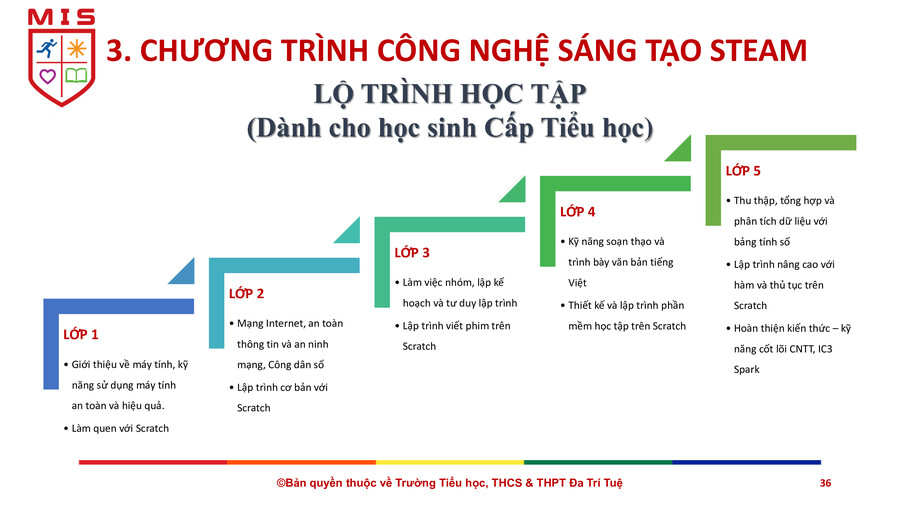 MIS

3. CHƯƠNG TRÌNH CÔNG NGHỆ SÁNG TẠO STEAM

LỘ TRÌNH HỌC TẬP
(Dành cho học sinh Cấp Tiểu học)

LỚP 1
• Giới thiệu về máy tính, kỹ năng sử dụng máy tính an toàn và hiệu quả.
• Làm quen với Scratch

LỚP 2
• Mạng Internet, an toàn thông tin và an ninh mạng, Công dân số
• Lập trình cơ bản với Scratch

LỚP 3
• Làm việc nhóm, lập kế hoạch và tư duy lập trình
• Lập trình viết phim trên Scratch

LỚP 4
• Kỹ năng soạn thảo và trình bày văn bản tiếng Việt
• Thiết kế và lập trình phần mềm học tập trên Scratch

LỚP 5
• Thu thập, tổng hợp và phân tích dữ liệu với bảng tính số
• Lập trình nâng cao với hàm và thủ tục trên Scratch
• Hoàn thiện kiến thức – kỹ năng cốt lõi CNTT, IC3 Spark

©Bản quyền thuộc về Trường Tiểu học, THCS & THPT Đa Trí Tuệ

36